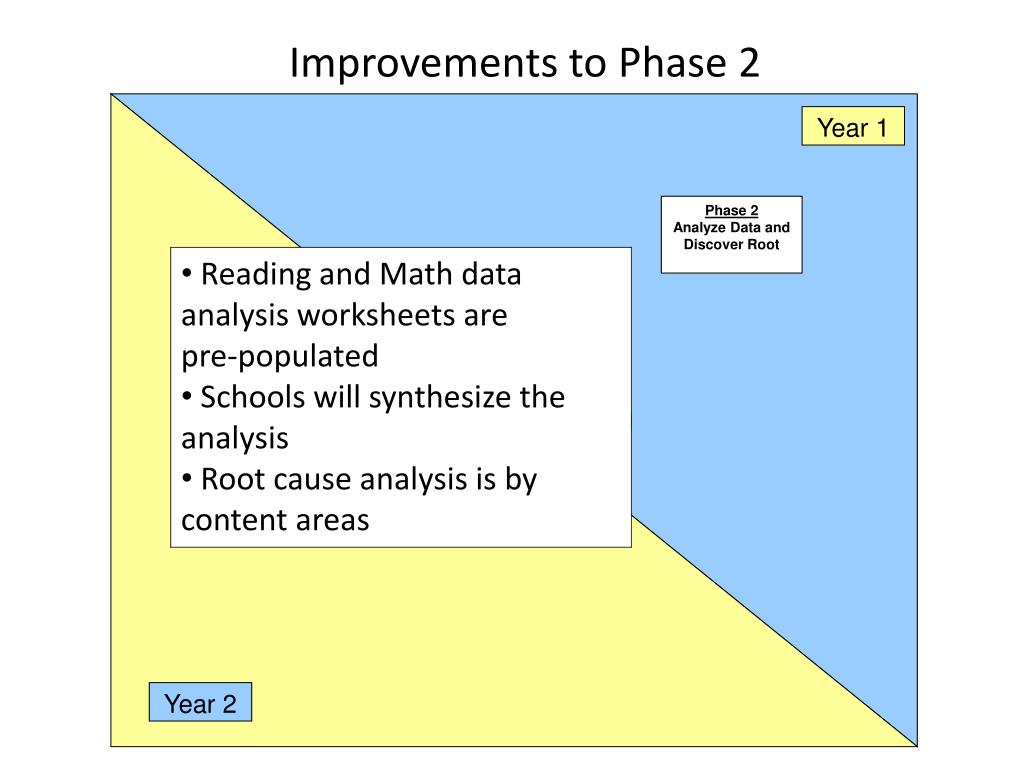 Improvements to Phase 2

Year 1

Phase 2
Analyze Data and Discover Root

• Reading and Math data analysis worksheets are pre-populated
• Schools will synthesize the analysis
• Root cause analysis is by content areas

Year 2